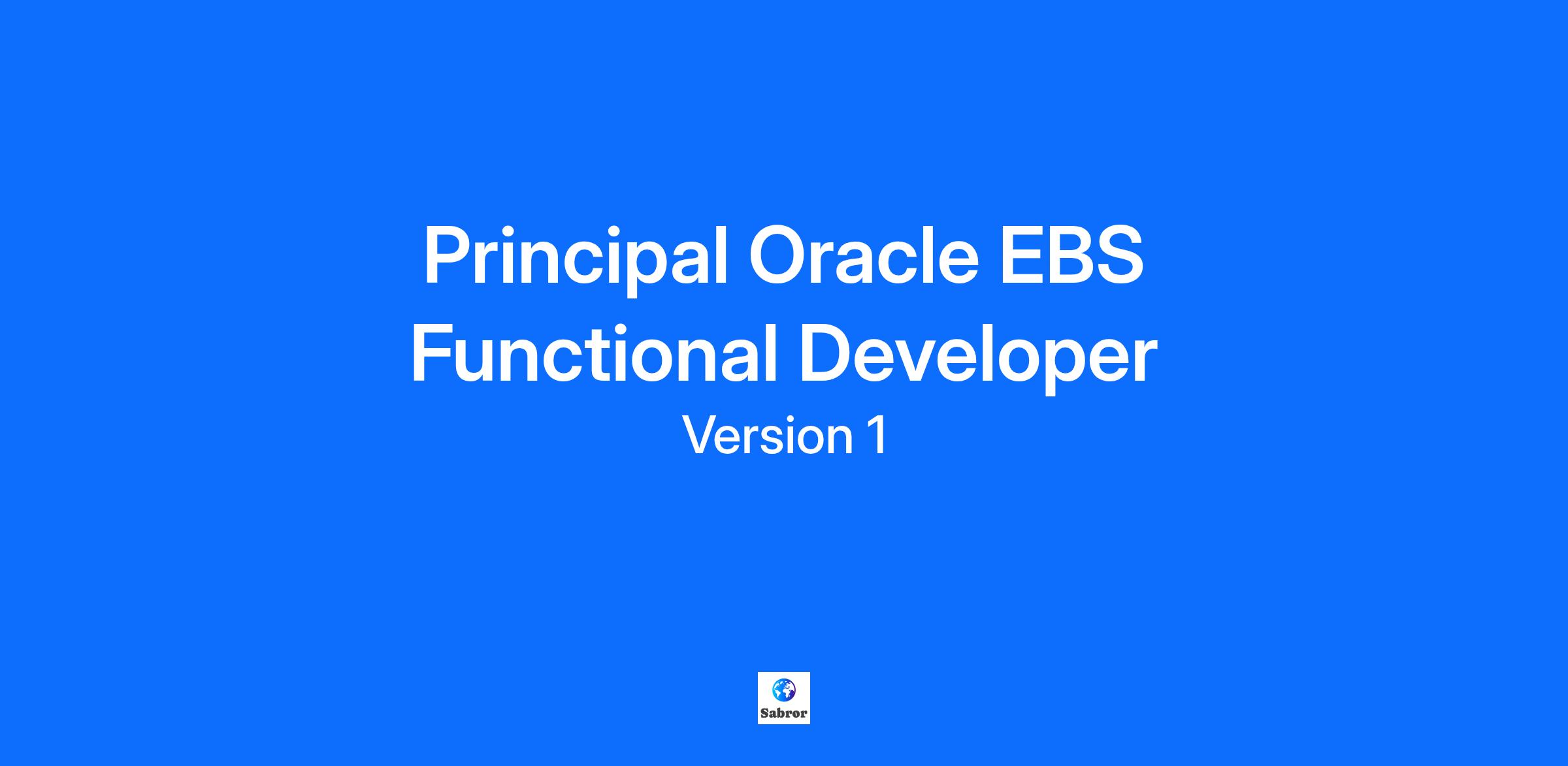 Principal Oracle EBS Functional Developer

Version 1

Sabror